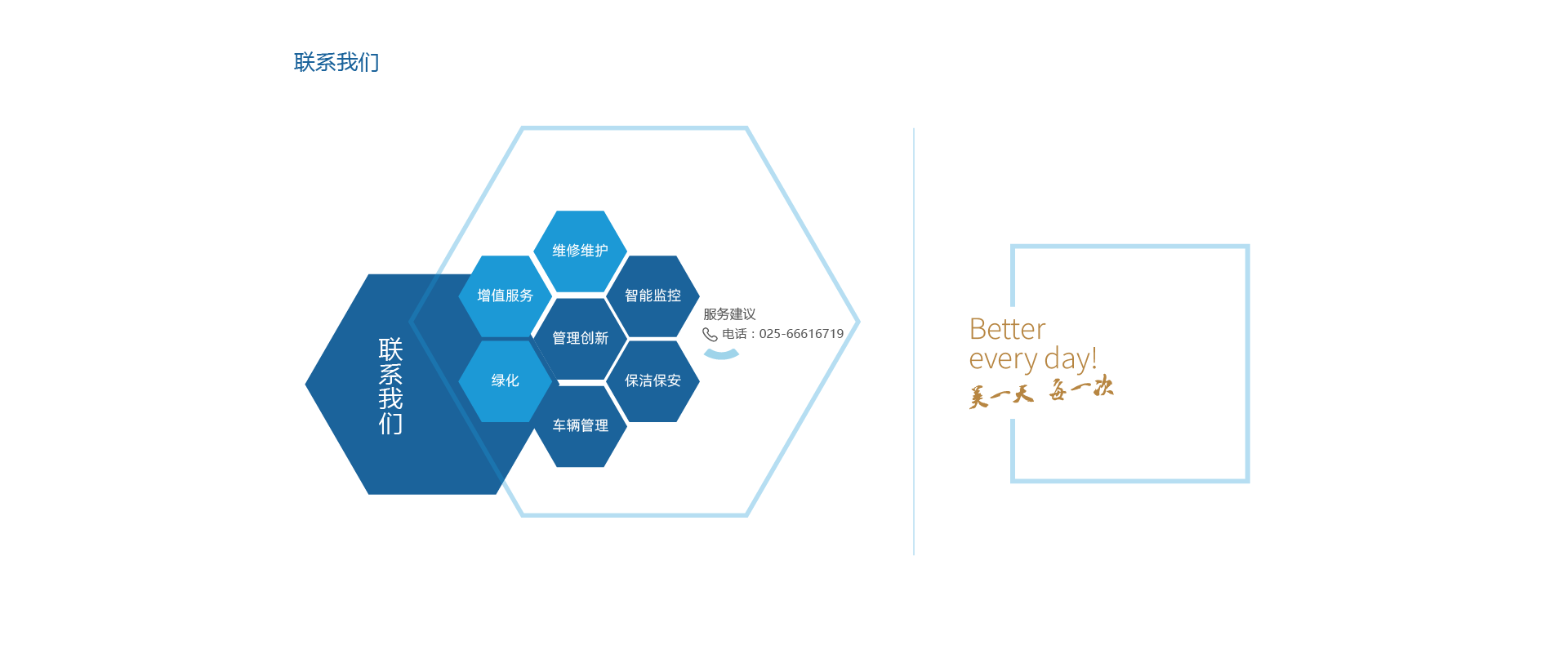 联系我们

联系我们

维修维护
增值服务
智能监控
管理创新
绿化
保洁保安
车辆管理

服务建议
电话：025-66616719

Better
every day!
美一天 每一次